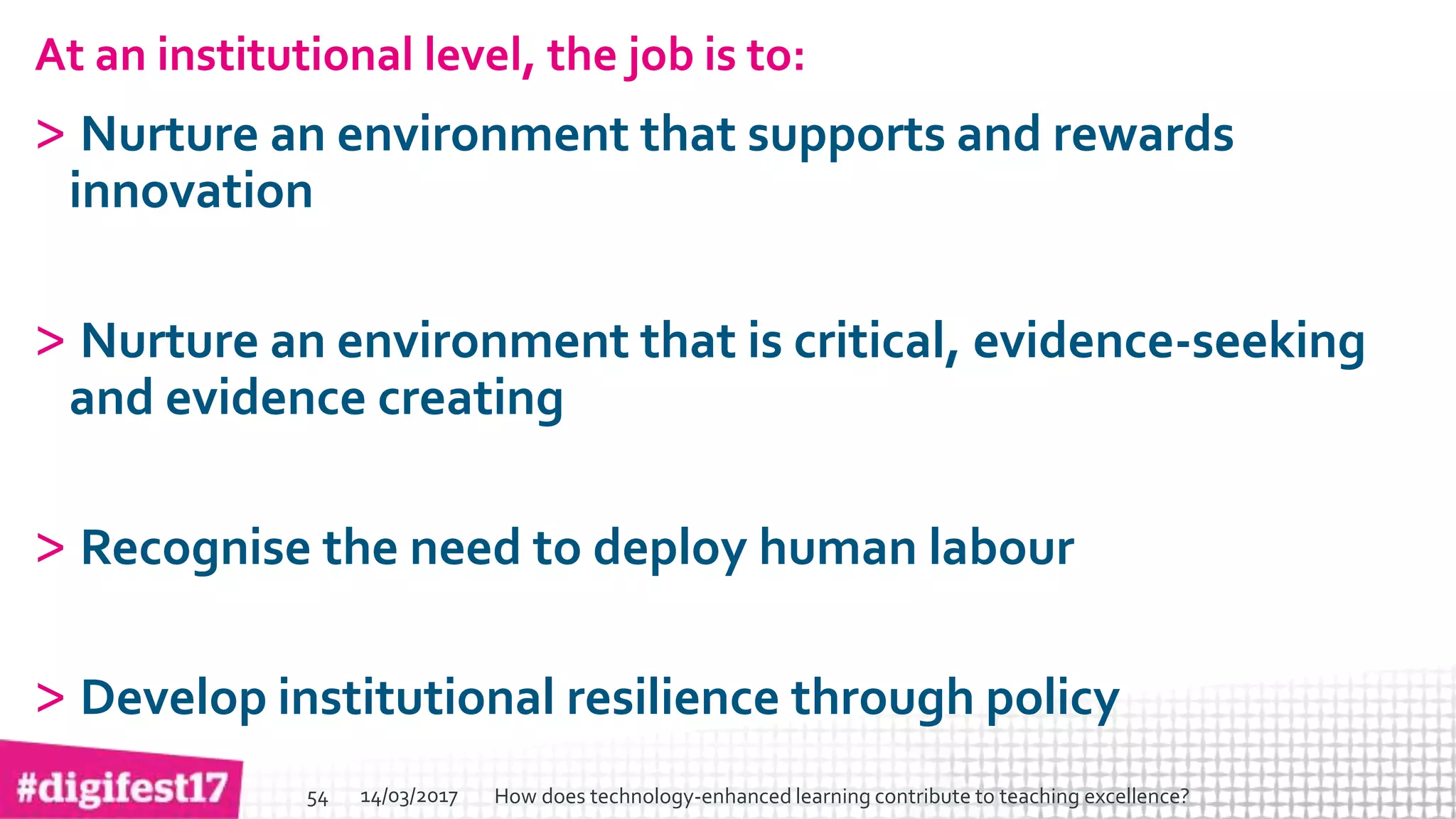 At an institutional level, the job is to:

> Nurture an environment that supports and rewards innovation

> Nurture an environment that is critical, evidence-seeking and evidence creating

> Recognise the need to deploy human labour

> Develop institutional resilience through policy

#digifest17

54 14/03/2017 How does technology-enhanced learning contribute to teaching excellence?